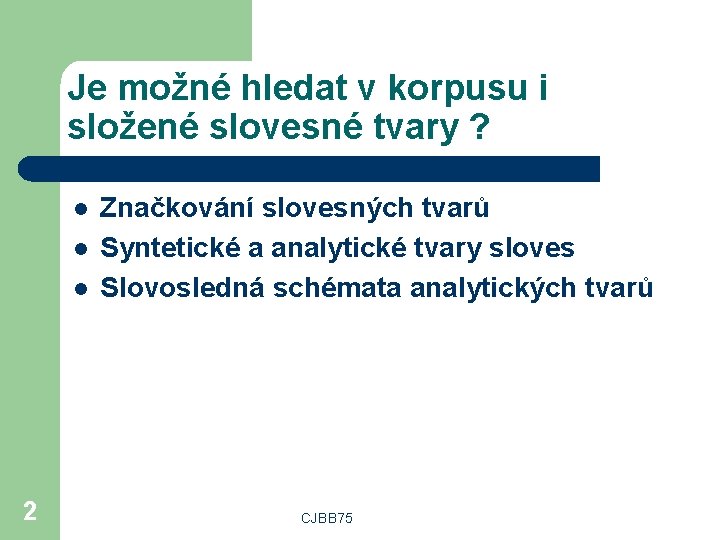 Je možné hledat v korpusu i složené slovesné tvary ?

- Značkování slovesných tvarů
- Syntetické a analytické tvary sloves
- Slovosledná schémata analytických tvarů

2

CJBB75